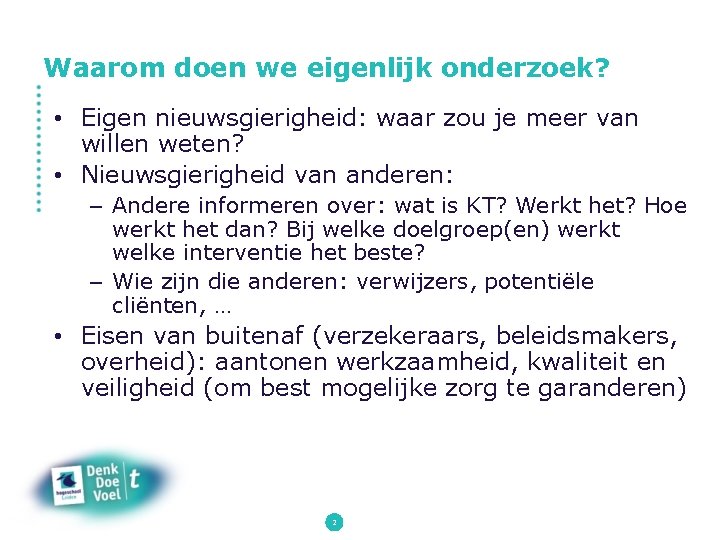 Waarom doen we eigenlijk onderzoek?

• Eigen nieuwsgierigheid: waar zou je meer van willen weten?
• Nieuwsgierigheid van anderen:
– Andere informeren over: wat is KT? Werkt het? Hoe werkt het dan? Bij welke doelgroep(en) werkt welke interventie het beste?
– Wie zijn die anderen: verwijzers, potentiële cliënten, …
• Eisen van buitenaf (verzekeraars, beleidsmakers, overheid): aantonen werkzaamheid, kwaliteit en veiligheid (om best mogelijke zorg te garanderen)

hogeschool Leiden
Denk Doe Voel t

2